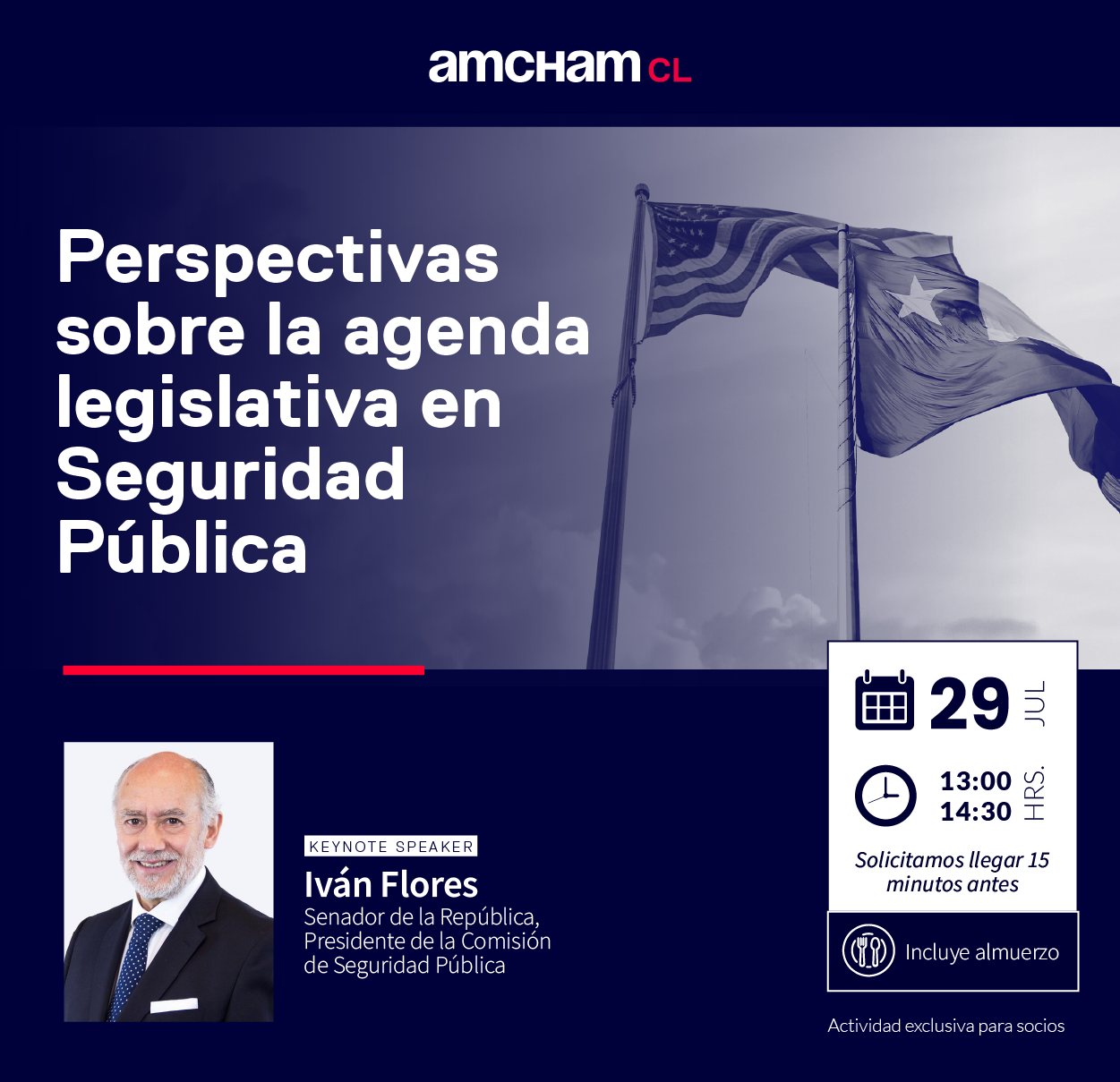 amcham CL

Perspectivas sobre la agenda legislativa en Seguridad Pública

KEYNOTE SPEAKER
Iván Flores
Senador de la República, Presidente de la Comisión de Seguridad Pública

29 JUL

13:00
14:30 HRS.

Solicitamos llegar 15 minutos antes

Incluye almuerzo

Actividad exclusiva para socios